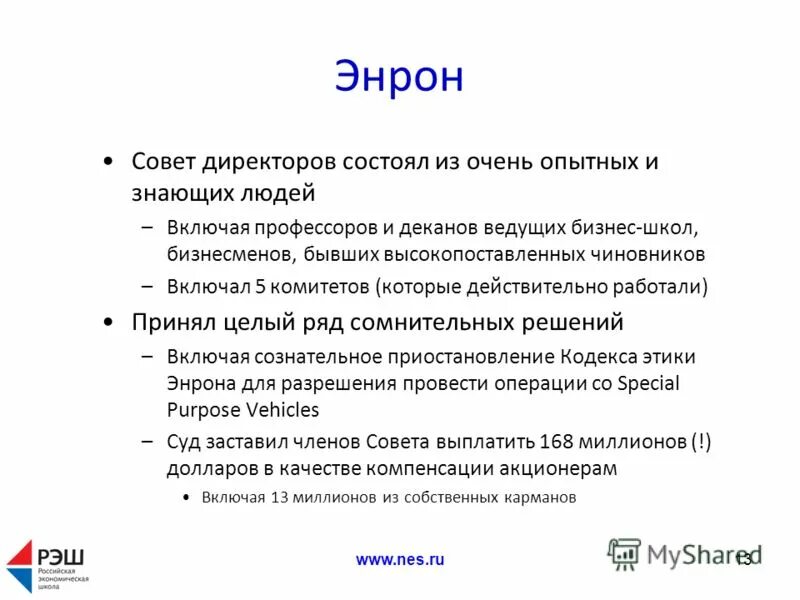 Энрон

• Совет директоров состоял из очень опытных и знающих людей

– Включая профессоров и деканов ведущих бизнес-школ, бизнесменов, бывших высокопоставленных чиновников

– Включал 5 комитетов (которые действительно работали)

• Принял целый ряд сомнительных решений

– Включая сознательное приостановление Кодекса этики Энрона для разрешения провести операции со Special Purpose Vehicles

– Суд заставил членов Совета выплатить 168 миллионов (!) долларов в качестве компенсации акционерам

• Включая 13 миллионов из собственных карманов

РЭШ
Российская экономическая школа

www.nes.ru

MyShared

13